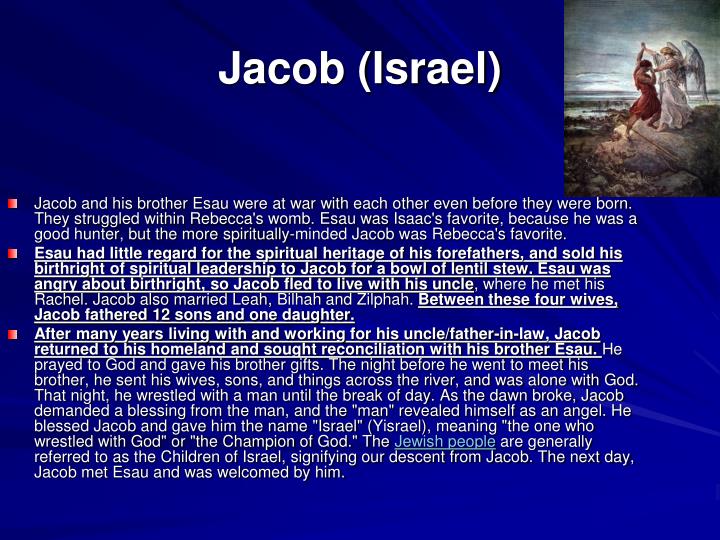 Jacob (Israel)

Jacob and his brother Esau were at war with each other even before they were born. They struggled within Rebecca's womb. Esau was Isaac's favorite, because he was a good hunter, but the more spiritually-minded Jacob was Rebecca's favorite.

Esau had little regard for the spiritual heritage of his forefathers, and sold his birthright of spiritual leadership to Jacob for a bowl of lentil stew. Esau was angry about birthright, so Jacob fled to live with his uncle, where he met his Rachel. Jacob also married Leah, Bilhah and Zilphah. Between these four wives, Jacob fathered 12 sons and one daughter.

After many years living with and working for his uncle/father-in-law, Jacob returned to his homeland and sought reconciliation with his brother Esau. He prayed to God and gave his brother gifts. The night before he went to meet his brother, he sent his wives, sons, and things across the river, and was alone with God. That night, he wrestled with a man until the break of day. As the dawn broke, Jacob demanded a blessing from the man, and the "man" revealed himself as an angel. He blessed Jacob and gave him the name "Israel" (Yisrael), meaning "the one who wrestled with God" or "the Champion of God." The Jewish people are generally referred to as the Children of Israel, signifying our descent from Jacob. The next day, Jacob met Esau and was welcomed by him.